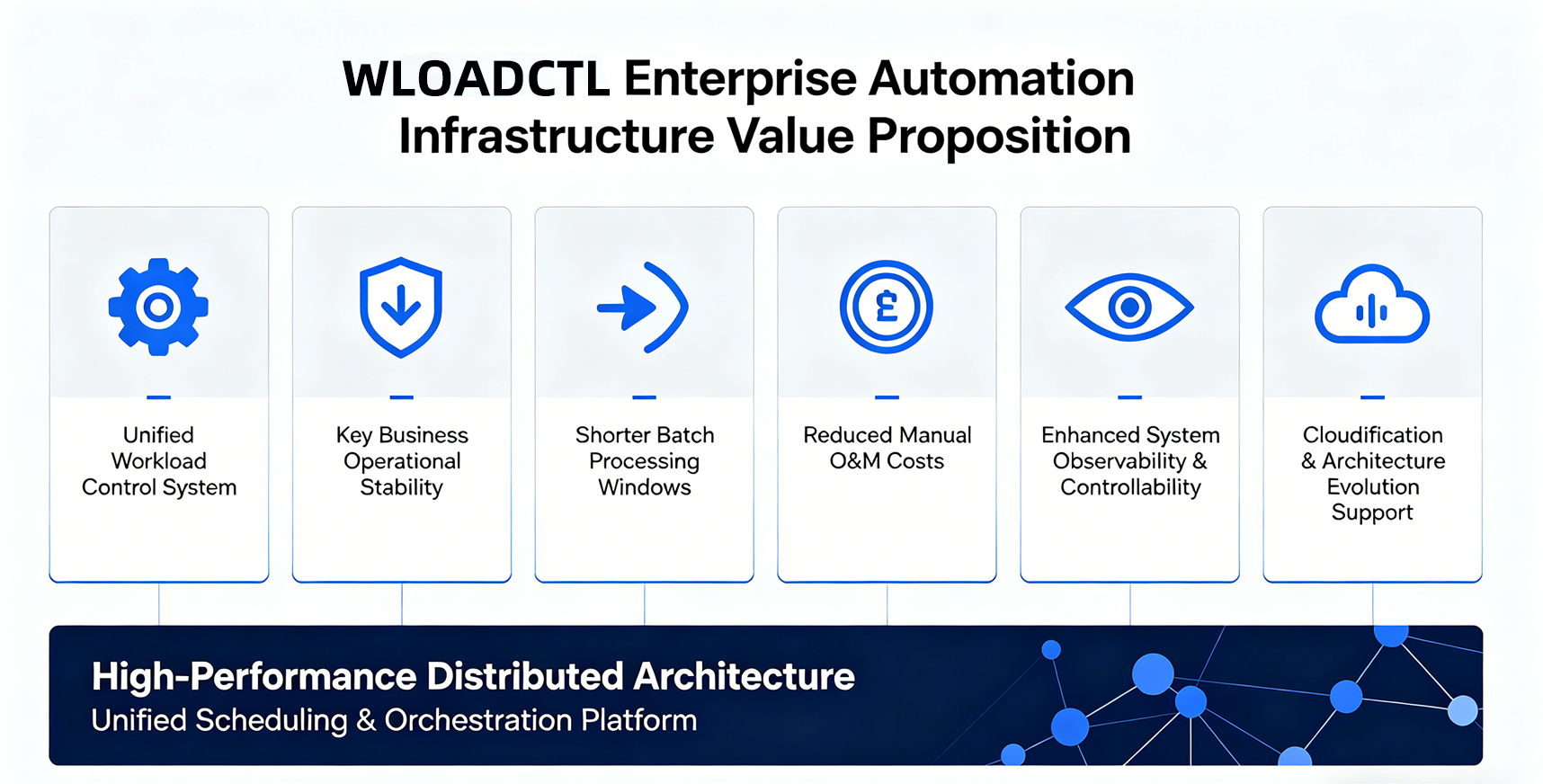 WLOADCTL Enterprise Automation Infrastructure Value Proposition

Unified Workload Control System

Key Business Operational Stability

Shorter Batch Processing Windows

£

Reduced Manual O&M Costs

Enhanced System Observability & Controllability

Cloudification & Architecture Evolution Support

High-Performance Distributed Architecture
Unified Scheduling & Orchestration Platform